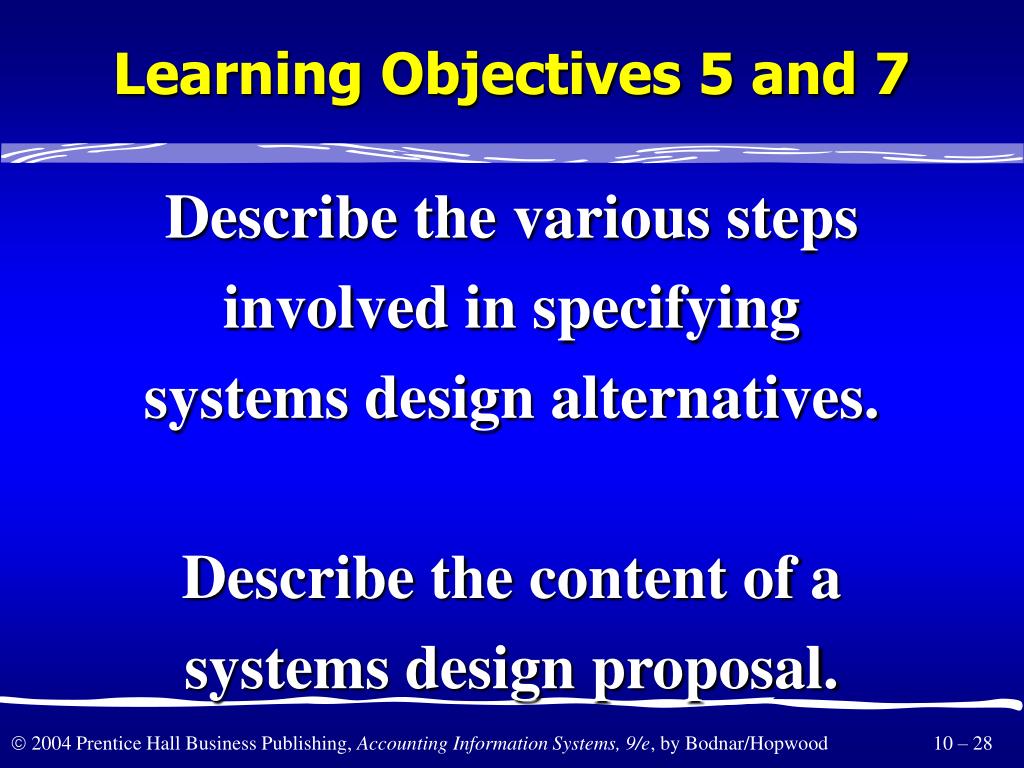 Learning Objectives 5 and 7

Describe the various steps involved in specifying systems design alternatives.

Describe the content of a systems design proposal.

© 2004 Prentice Hall Business Publishing, Accounting Information Systems, 9/e, by Bodnar/Hopwood

10 – 28